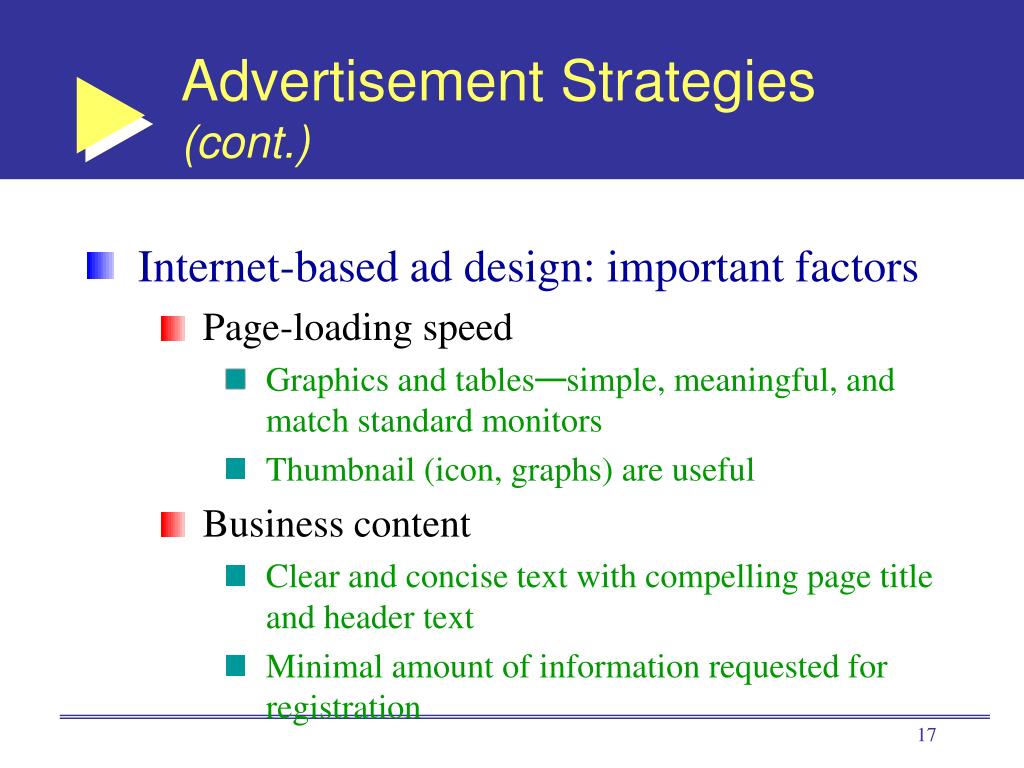 Advertisement Strategies
(cont.)

Internet-based ad design: important factors

Page-loading speed

Graphics and tables—simple, meaningful, and match standard monitors

Thumbnail (icon, graphs) are useful

Business content

Clear and concise text with compelling page title and header text

Minimal amount of information requested for registration

17